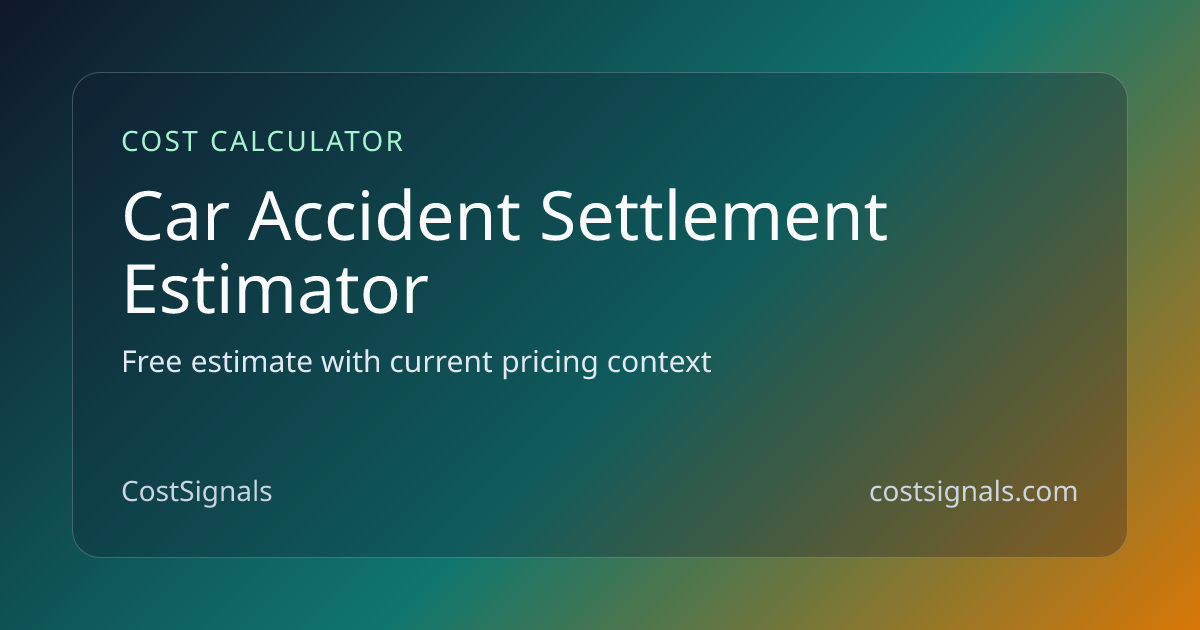 COST CALCULATOR

Car Accident Settlement Estimator

Free estimate with current pricing context

CostSignals

costsignals.com